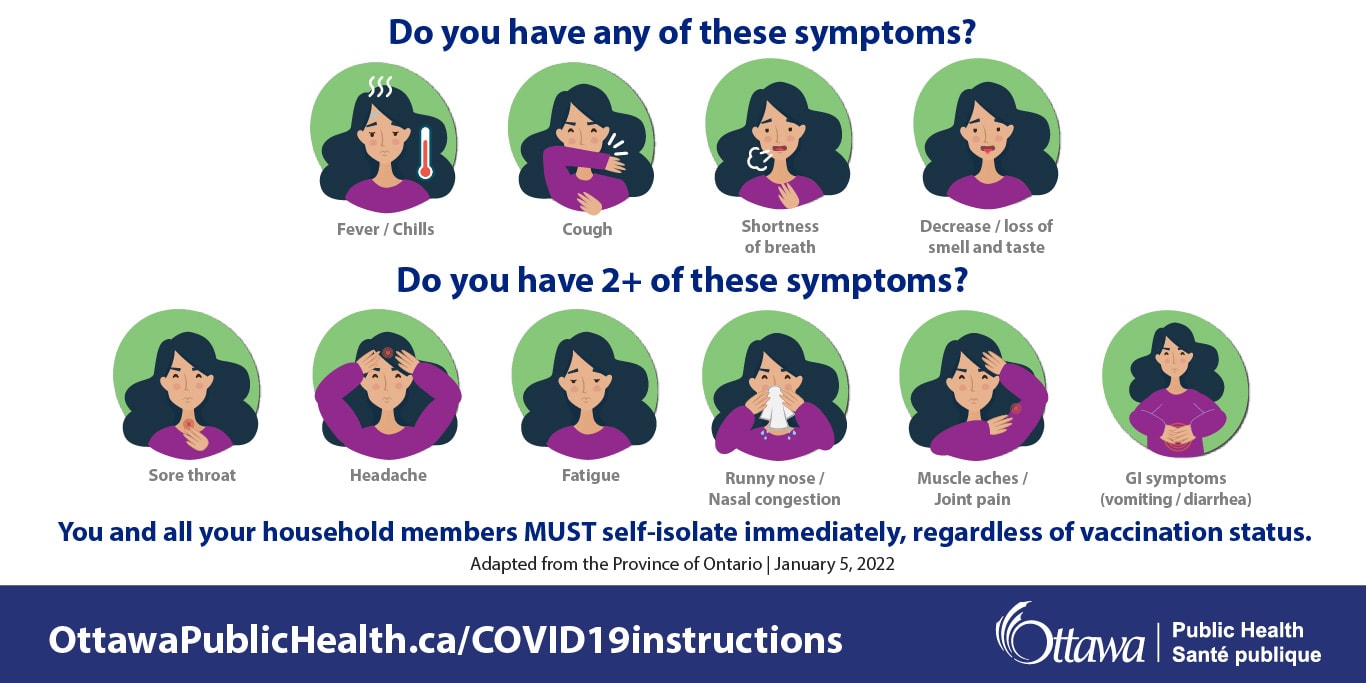 Do you have any of these symptoms?

Fever / Chills

Cough

Shortness of breath

Decrease / loss of smell and taste

Do you have 2+ of these symptoms?

Sore throat

Headache

Fatigue

Runny nose / Nasal congestion

Muscle aches / Joint pain

GI symptoms (vomiting / diarrhea)

You and all your household members MUST self-isolate immediately, regardless of vaccination status.

Adapted from the Province of Ontario | January 5, 2022

OttawaPublicHealth.ca/COVID19instructions

Ottawa | Public Health Santé publique